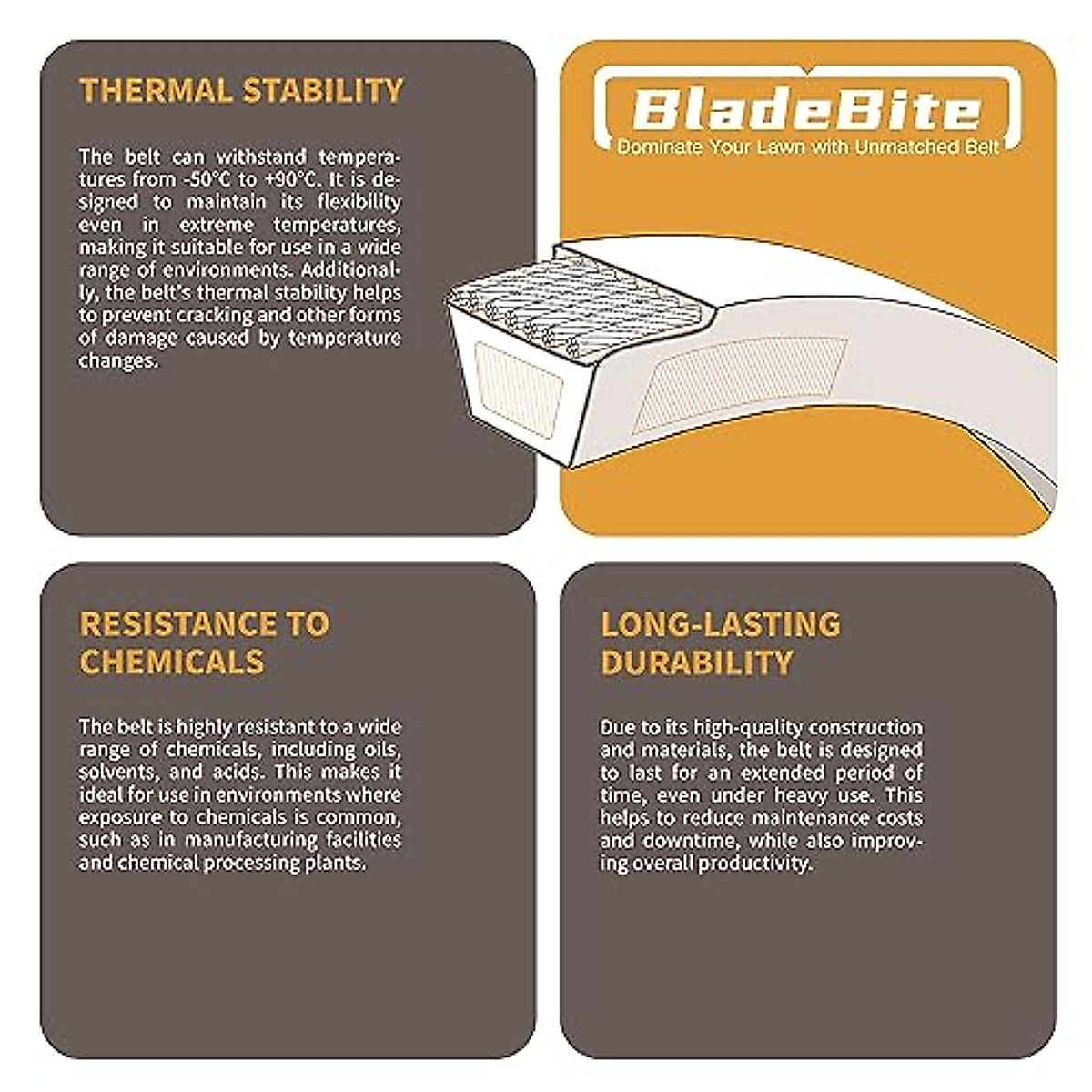 THERMAL STABILITY

The belt can withstand temperatures from -50°C to +90°C. It is designed to maintain its flexibility even in extreme temperatures, making it suitable for use in a wide range of environments. Additionally, the belt's thermal stability helps to prevent cracking and other forms of damage caused by temperature changes.

BladeBite
Dominate Your Lawn with Unmatched Belt

RESISTANCE TO CHEMICALS

The belt is highly resistant to a wide range of chemicals, including oils, solvents, and acids. This makes it ideal for use in environments where exposure to chemicals is common, such as in manufacturing facilities and chemical processing plants.

LONG-LASTING DURABILITY

Due to its high-quality construction and materials, the belt is designed to last for an extended period of time, even under heavy use. This helps to reduce maintenance costs and downtime, while also improving overall productivity.